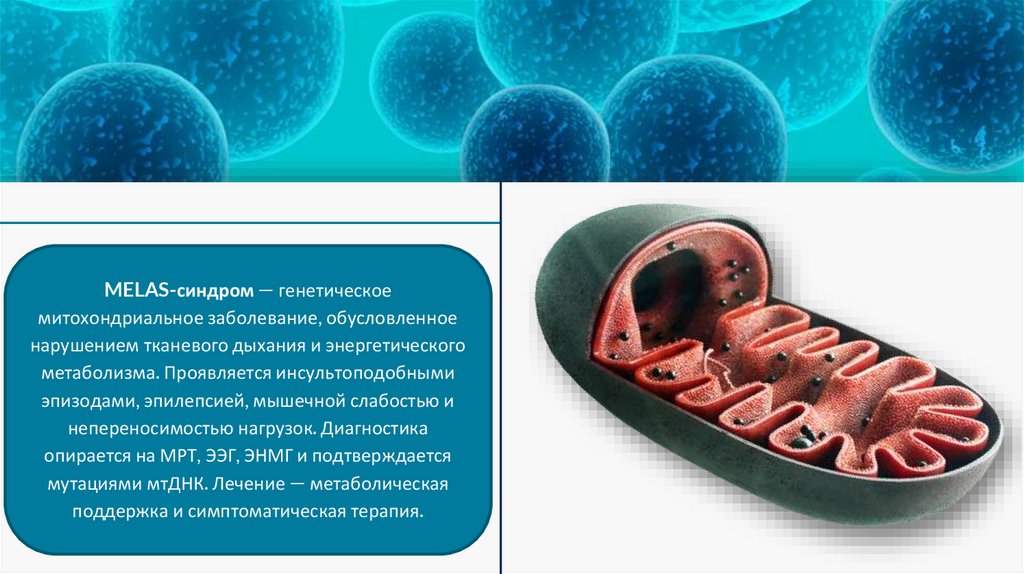 MELAS-синдром — генетическое митохондриальное заболевание, обусловленное нарушением тканевого дыхания и энергетического метаболизма. Проявляется инсультоподобными эпизодами, эпилепсией, мышечной слабостью и непереносимостью нагрузок. Диагностика опирается на МРТ, ЭЭГ, ЭНМГ и подтверждается мутациями мтДНК. Лечение — метаболическая поддержка и симптоматическая терапия.